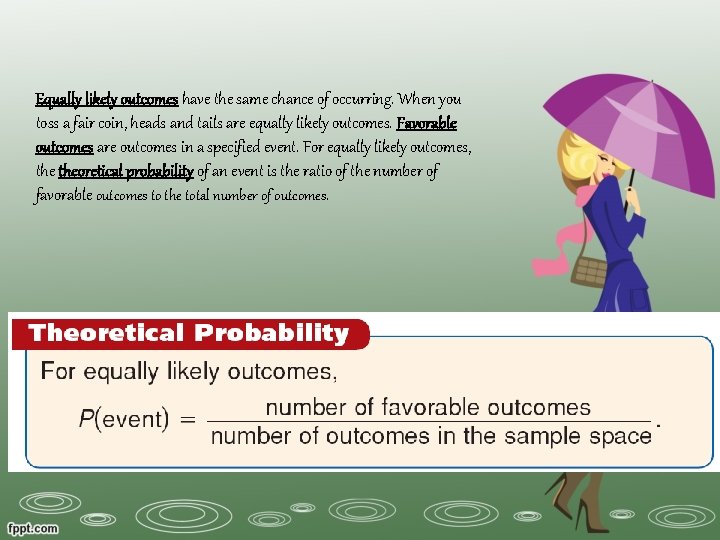 Equally likely outcomes have the same chance of occurring. When you toss a fair coin, heads and tails are equally likely outcomes. Favorable outcomes are outcomes in a specified event. For equally likely outcomes, the theoretical probability of an event is the ratio of the number of favorable outcomes to the total number of outcomes.

Theoretical Probability

For equally likely outcomes,

$P(\text{event}) = \frac{\text{number of favorable outcomes}}{\text{number of outcomes in the sample space}}$.

fppt.com